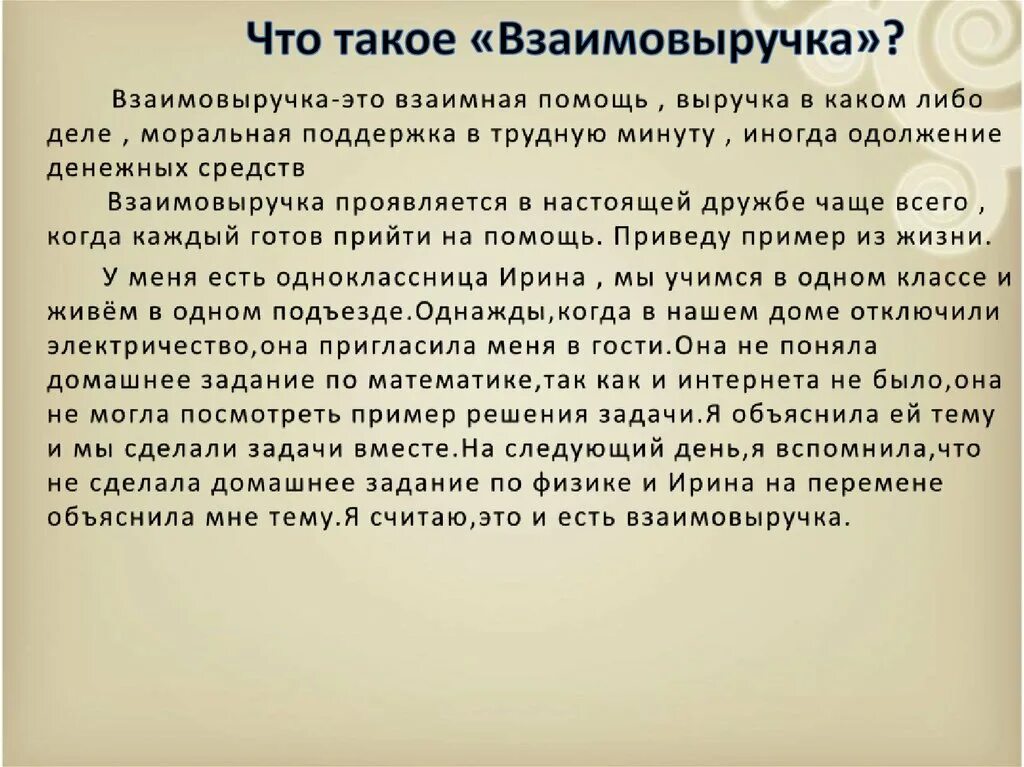 Что такое «Взаимовыручка»?

Взаимовыручка-это взаимная помощь , выручка в каком либо деле , моральная поддержка в трудную минуту , иногда одолжение денежных средств

Взаимовыручка проявляется в настоящей дружбе чаще всего , когда каждый готов прийти на помощь. Приведу пример из жизни.

У меня есть одноклассница Ирина , мы учимся в одном классе и живём в одном подъезде.Однажды,когда в нашем доме отключили электричество,она пригласила меня в гости.Она не поняла домашнее задание по математике,так как и интернета не было,она не могла посмотреть пример решения задачи.Я объяснила ей тему и мы сделали задачи вместе.На следующий день,я вспомнила,что не сделала домашнее задание по физике и Ирина на перемене объяснила мне тему.Я считаю,это и есть взаимовыручка.